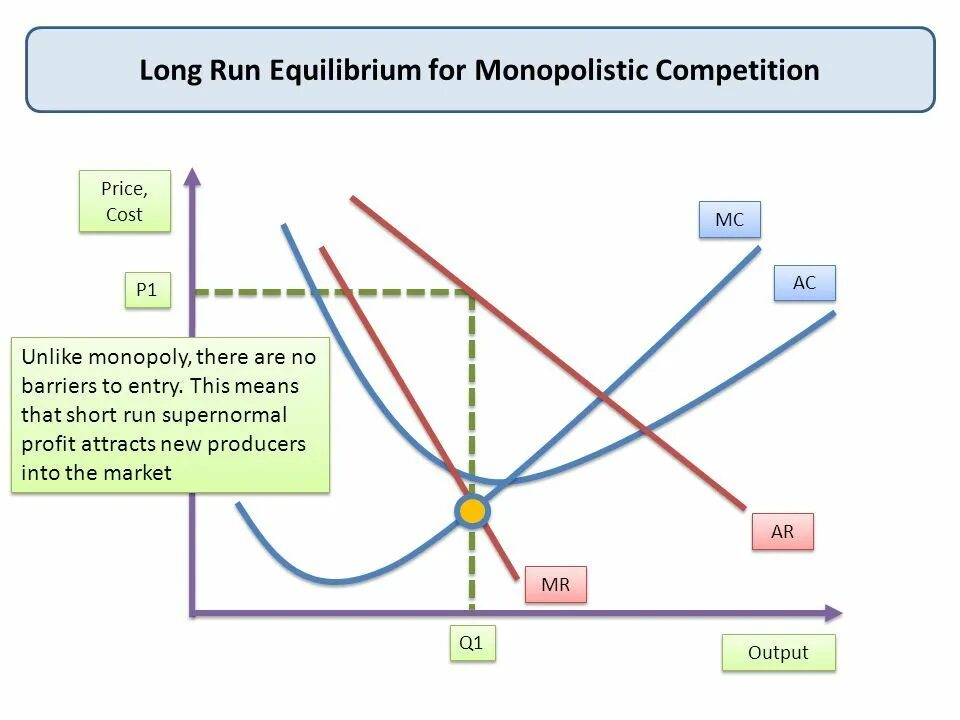 Long Run Equilibrium for Monopolistic Competition

Price, Cost

MC

AC

P1

Unlike monopoly, there are no barriers to entry. This means that short run supernormal profit attracts new producers into the market

AR

MR

Q1

Output